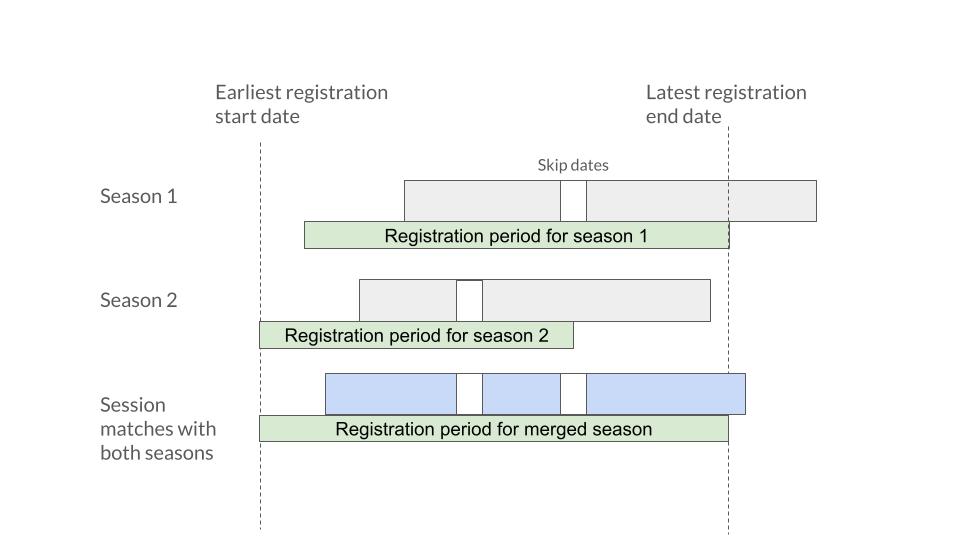 Earliest registration start date

Latest registration end date

Skip dates

Season 1

Registration period for season 1

Season 2

Registration period for season 2

Session matches with both seasons

Registration period for merged season